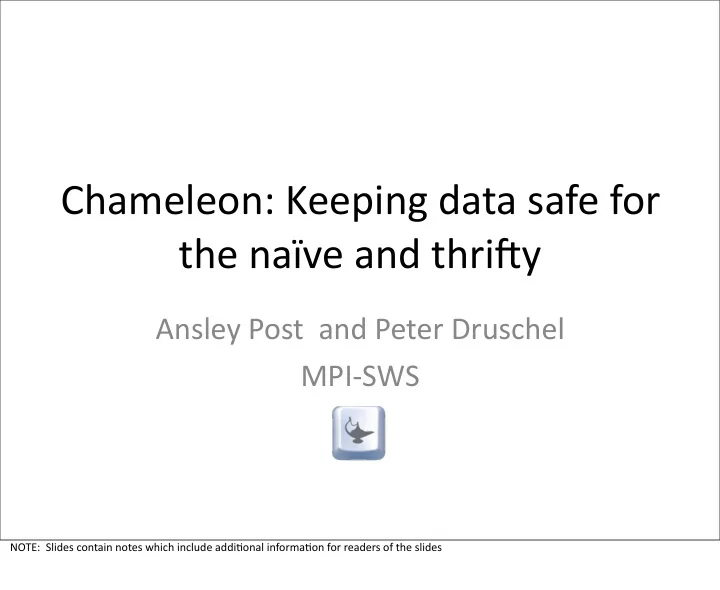 Chameleon: Keeping data safe for the naïve and thrifty

Ansley Post and Peter Druschel

MPI-SWS

NOTE: Slides contain notes which include additional information for readers of the slides